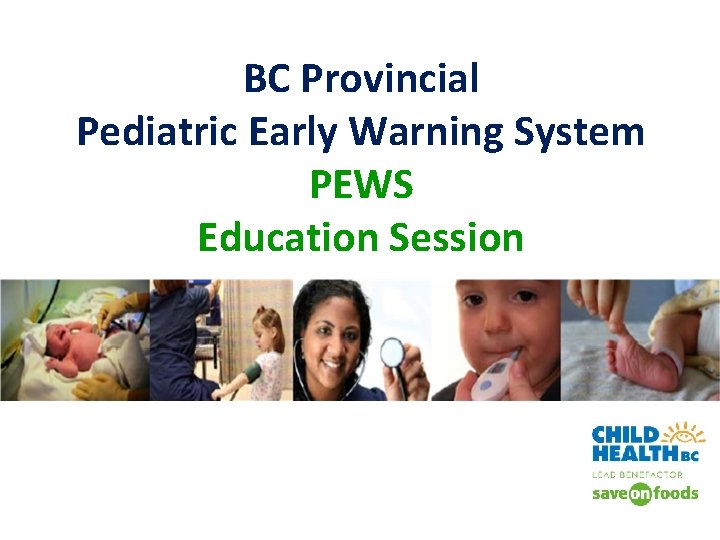 BC Provincial
Pediatric Early Warning System
PEWS
Education Session

CHILD HEALTH BC
LEAD BENEFACTOR
save on foods